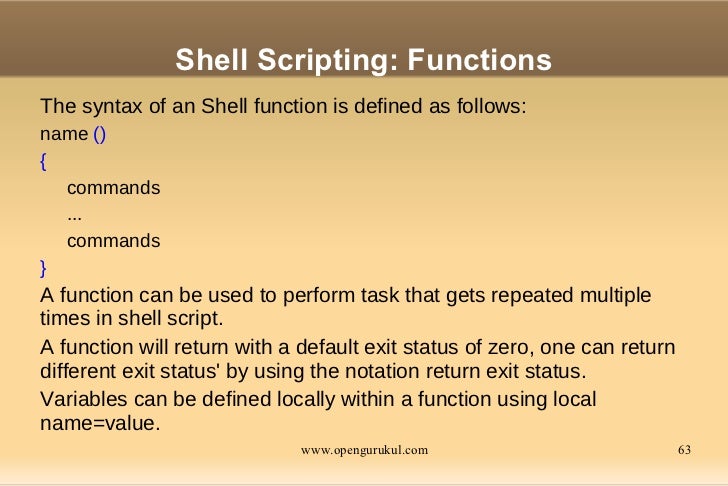 Shell Scripting: Functions

The syntax of an Shell function is defined as follows:

name ()
{
commands
...
commands
}

A function can be used to perform task that gets repeated multiple times in shell script.

A function will return with a default exit status of zero, one can return different exit status' by using the notation return exit status.

Variables can be defined locally within a function using local name=value.

www.opengurukul.com

63